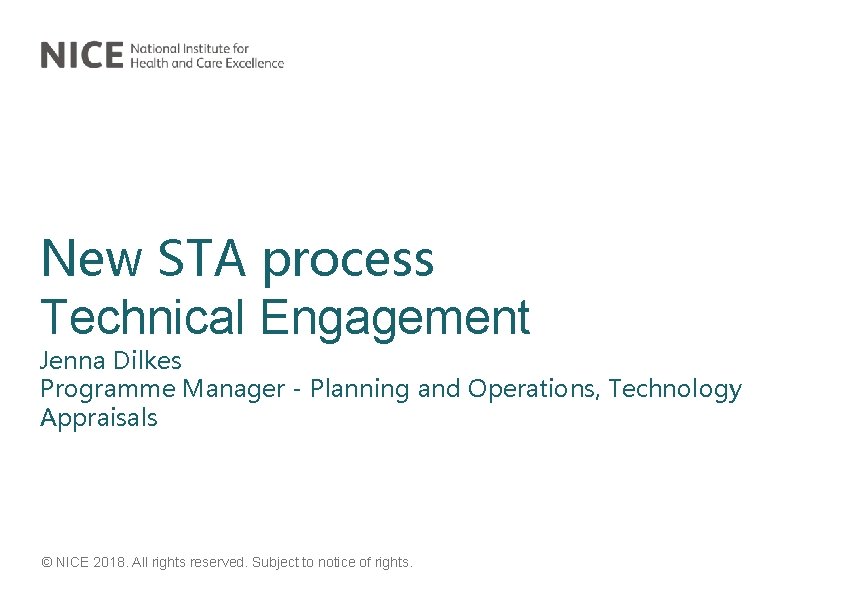 NICE National Institute for Health and Care Excellence

New STA process
Technical Engagement
Jenna Dilkes
Programme Manager - Planning and Operations, Technology Appraisals

© NICE 2018. All rights reserved. Subject to notice of rights.